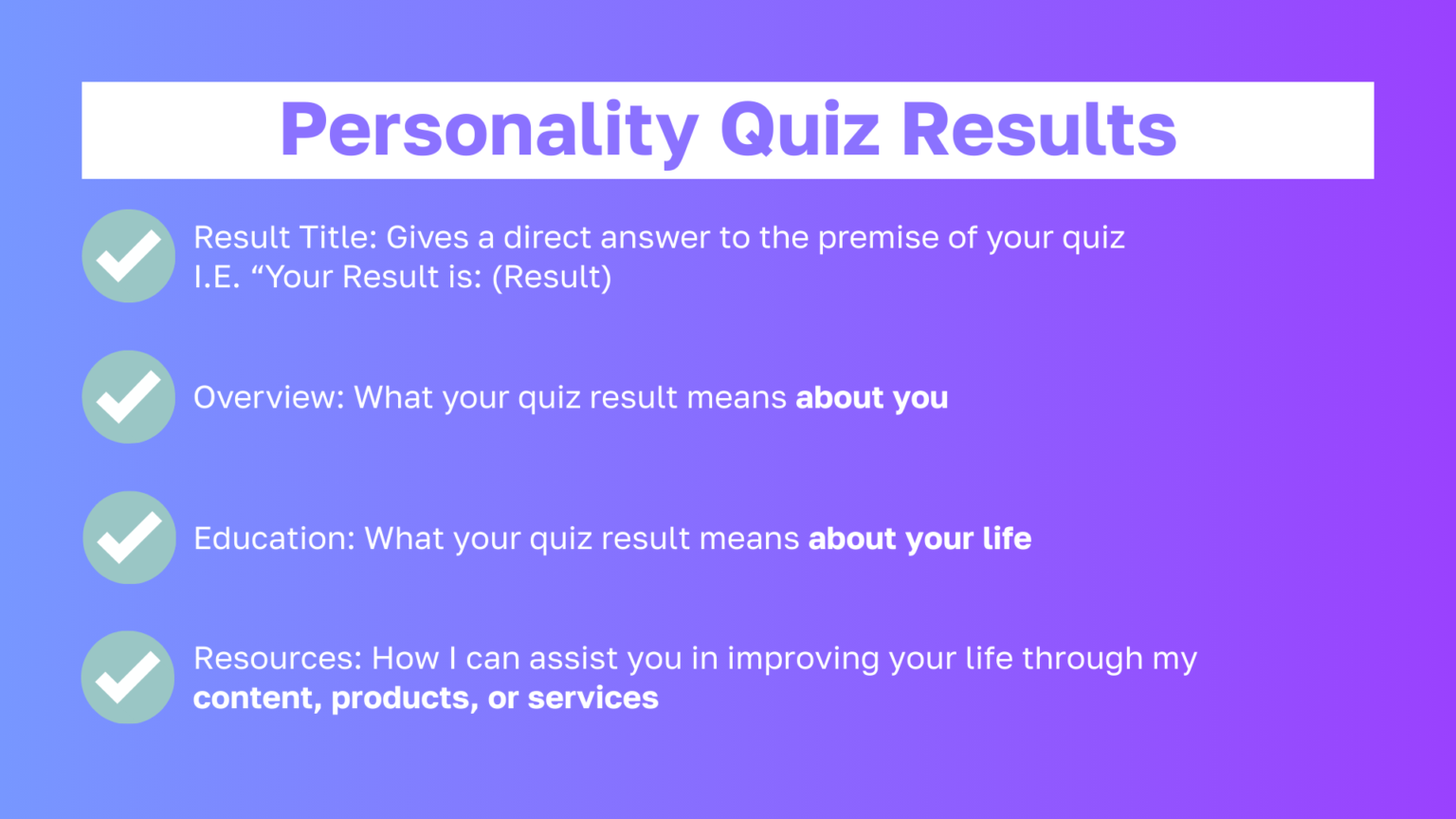 Personality Quiz Results

Result Title: Gives a direct answer to the premise of your quiz I.E. “Your Result is: (Result)

Overview: What your quiz result means about you

Education: What your quiz result means about your life

Resources: How I can assist you in improving your life through my content, products, or services